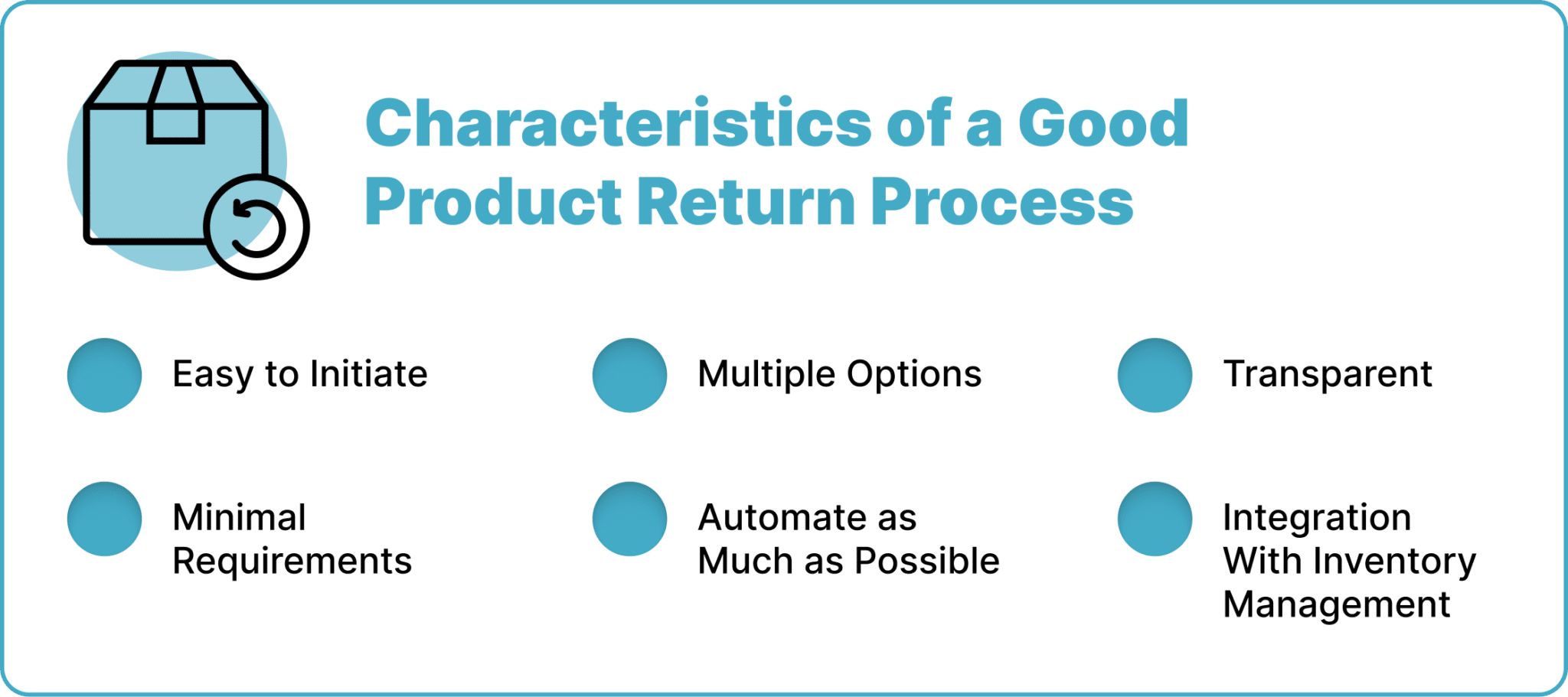 Characteristics of a Good Product Return Process

Easy to Initiate

Multiple Options

Transparent

Minimal Requirements

Automate as Much as Possible

Integration With Inventory Management